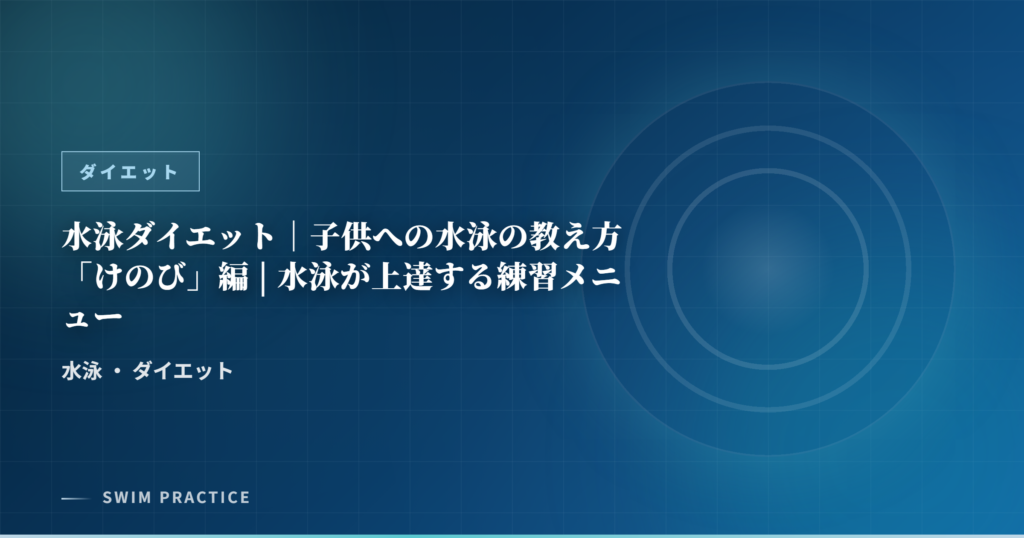 ダイエット

水泳ダイエット｜子供への水泳の教え方「けのび」編 | 水泳が上達する練習メニュー

水泳 ・ ダイエット

SWIM PRACTICE